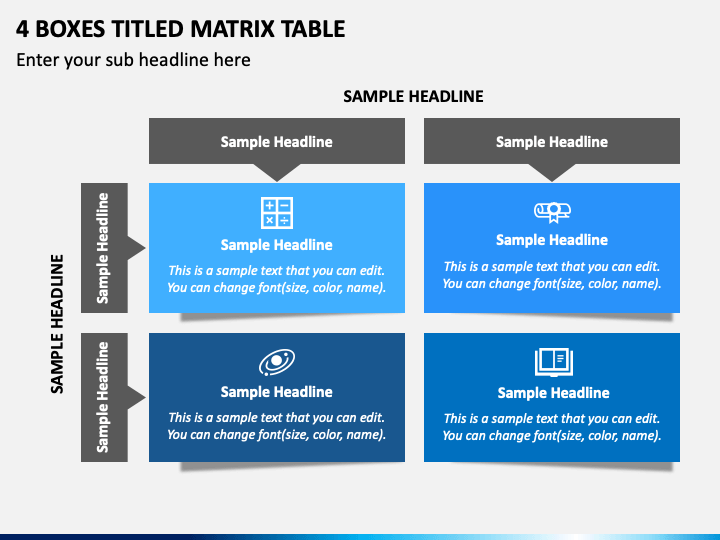 4 BOXES TITLED MATRIX TABLE

Enter your sub headline here

SAMPLE HEADLINE

Sample Headline

Sample Headline

SAMPLE HEADLINE

Sample Headline

Sample Headline

Sample Headline

This is a sample text that you can edit. You can change font(size, color, name).

Sample Headline

This is a sample text that you can edit. You can change font(size, color, name).

Sample Headline

This is a sample text that you can edit. You can change font(size, color, name).

Sample Headline

This is a sample text that you can edit. You can change font(size, color, name).